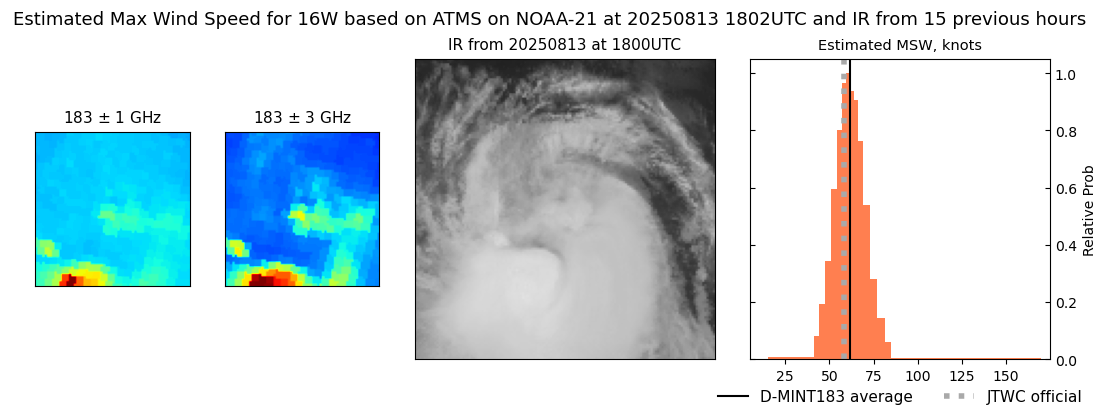 Estimated Max Wind Speed for 16W based on ATMS on NOAA-21 at 20250813 1802UTC and IR from 15 previous hours

183 ± 1 GHz

183 ± 3 GHz

IR from 20250813 at 1800UTC

Estimated MSW, knots

1.0
0.8
0.6
0.4
0.2
0.0

Relative Prob

25 50 75 100 125 150

D-MINT183 average

JTWC official